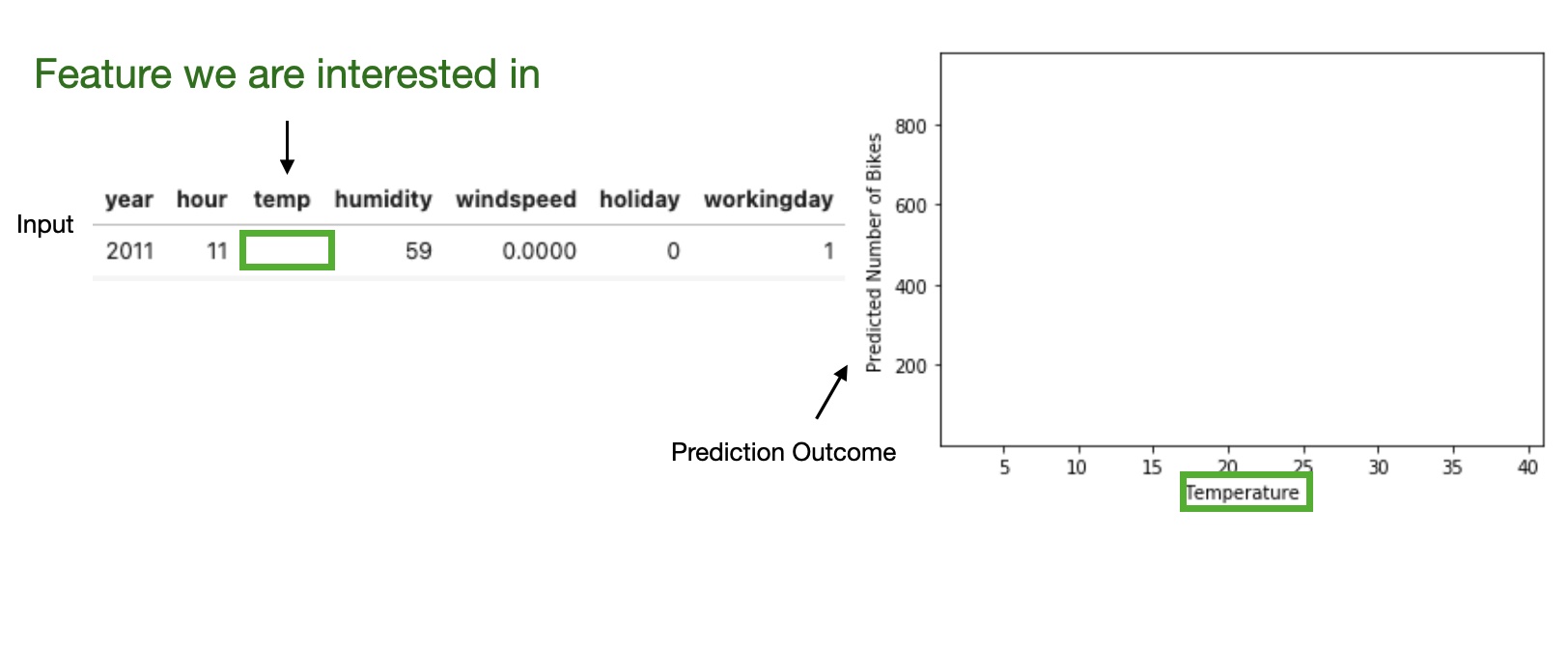 Feature we are interested in

Input

| year | hour | temp | humidity | windspeed | holiday | workingday |
|---|---|---|---|---|---|---|
| 2011 | 11 | | 59 | 0.0000 | 0 | 1 |

Prediction Outcome

Predicted Number of Bikes

800
600
400
200

5 10 15 20 25 30 35 40

Temperature